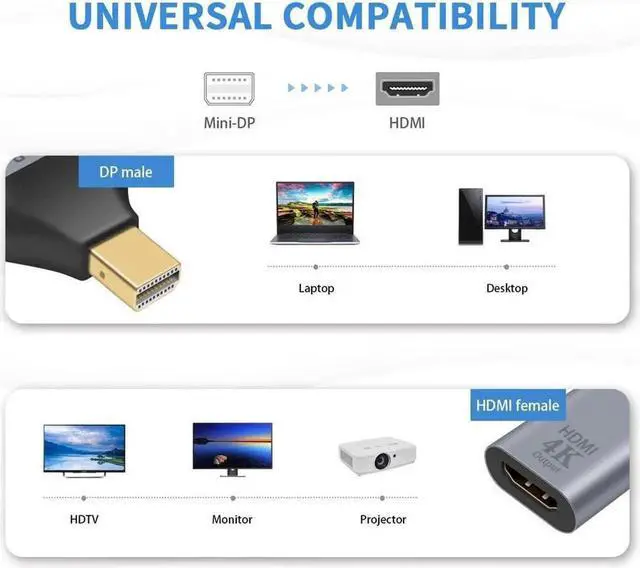 UNIVERSAL COMPATIBILITY

Mini-DP

HDMI

DP male

Laptop

Desktop

HDMI female

HDMI
4K
Output

HDTV

Monitor

Projector